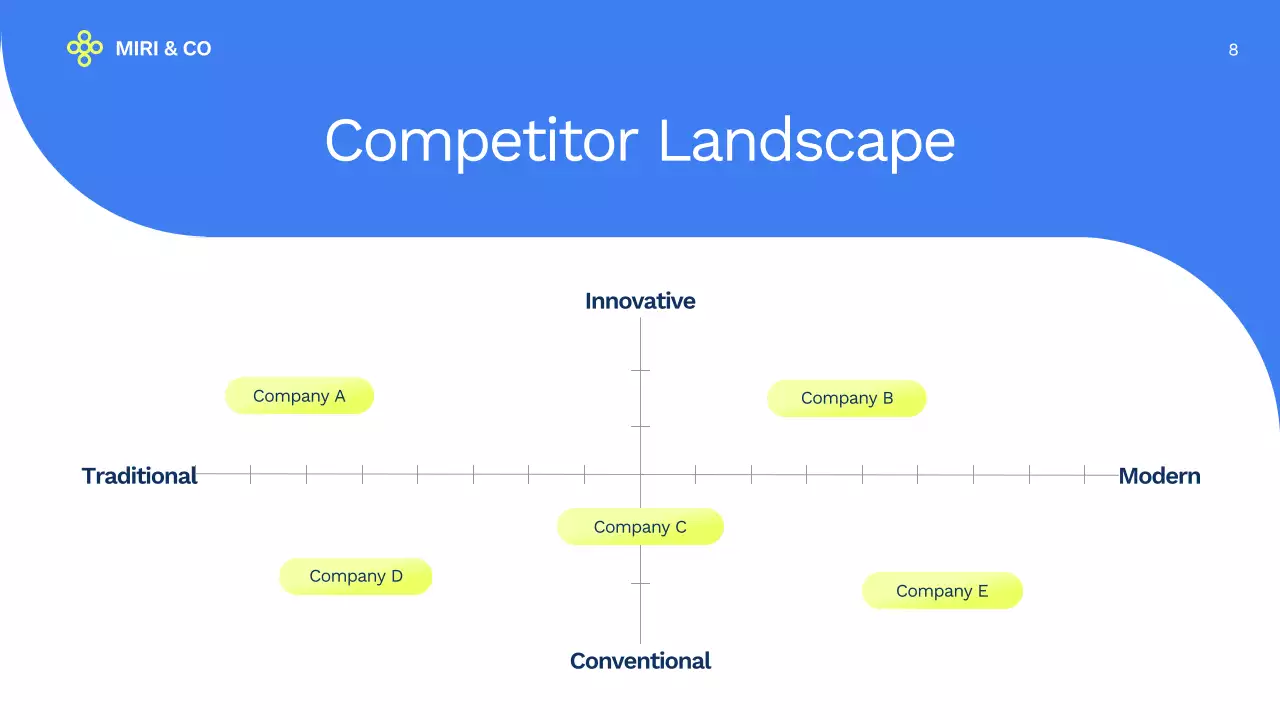 MIRI & CO

8

Competitor Landscape

Innovative

Company A

Company B

Traditional

Modern

Company C

Company D

Company E

Conventional